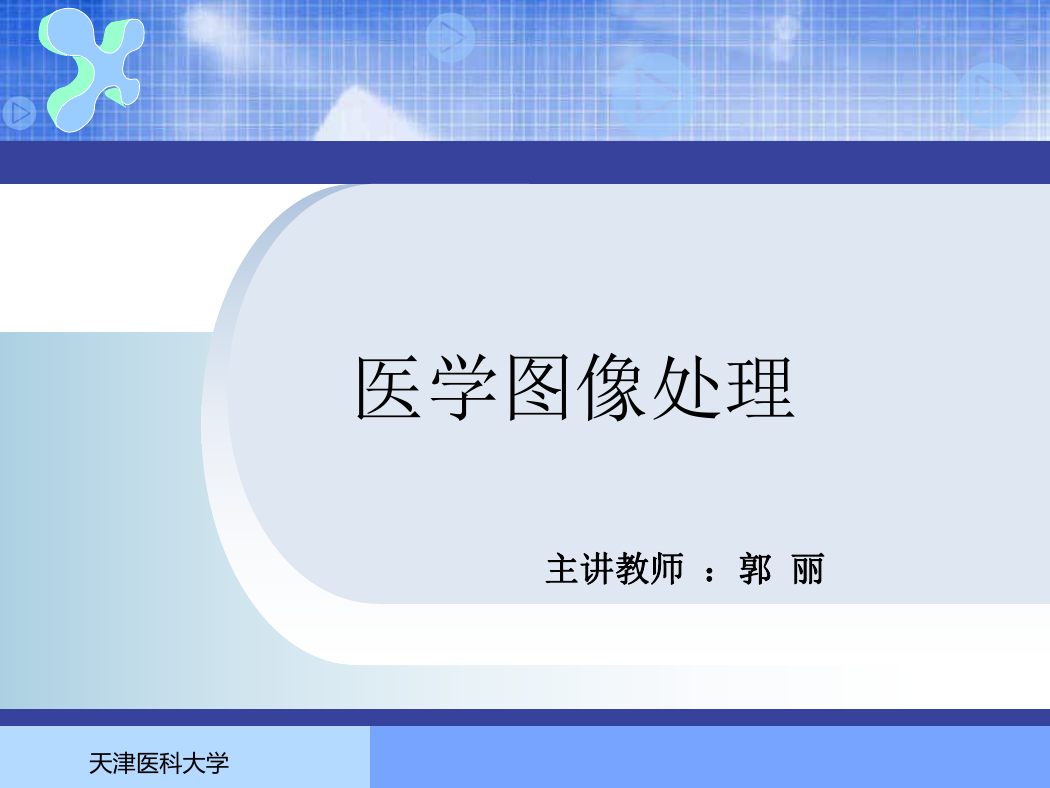 医学图像处理

主讲教师 ：郭 丽

天津医科大学